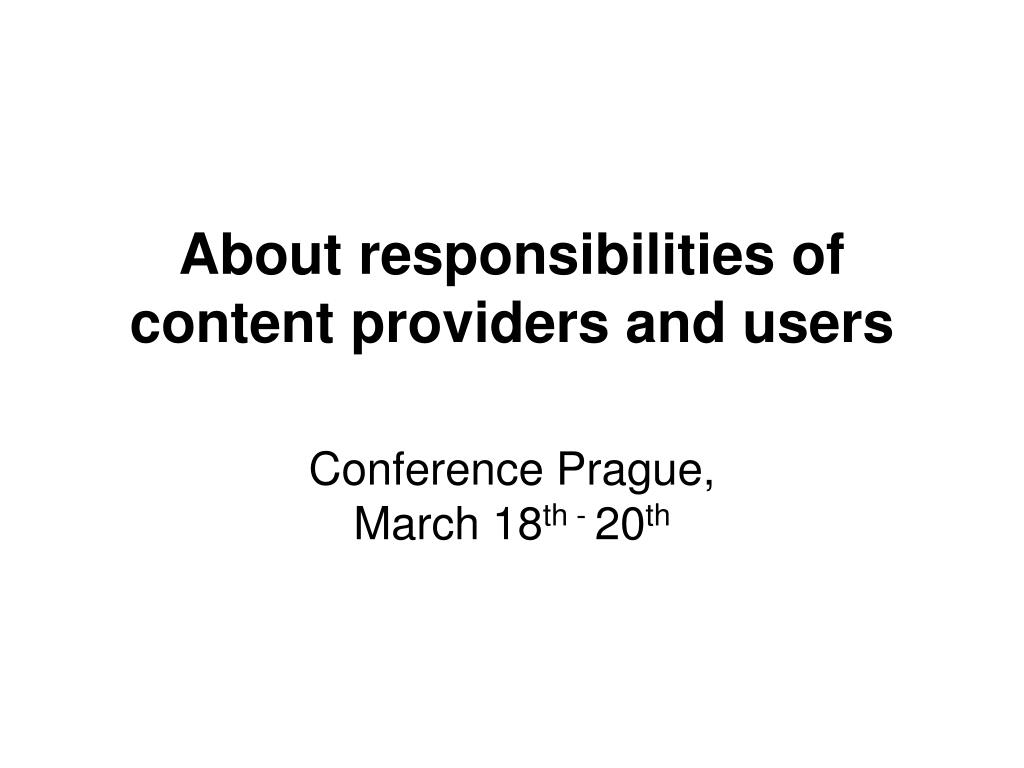 About responsibilities of content providers and users

Conference Prague, March 18th - 20th